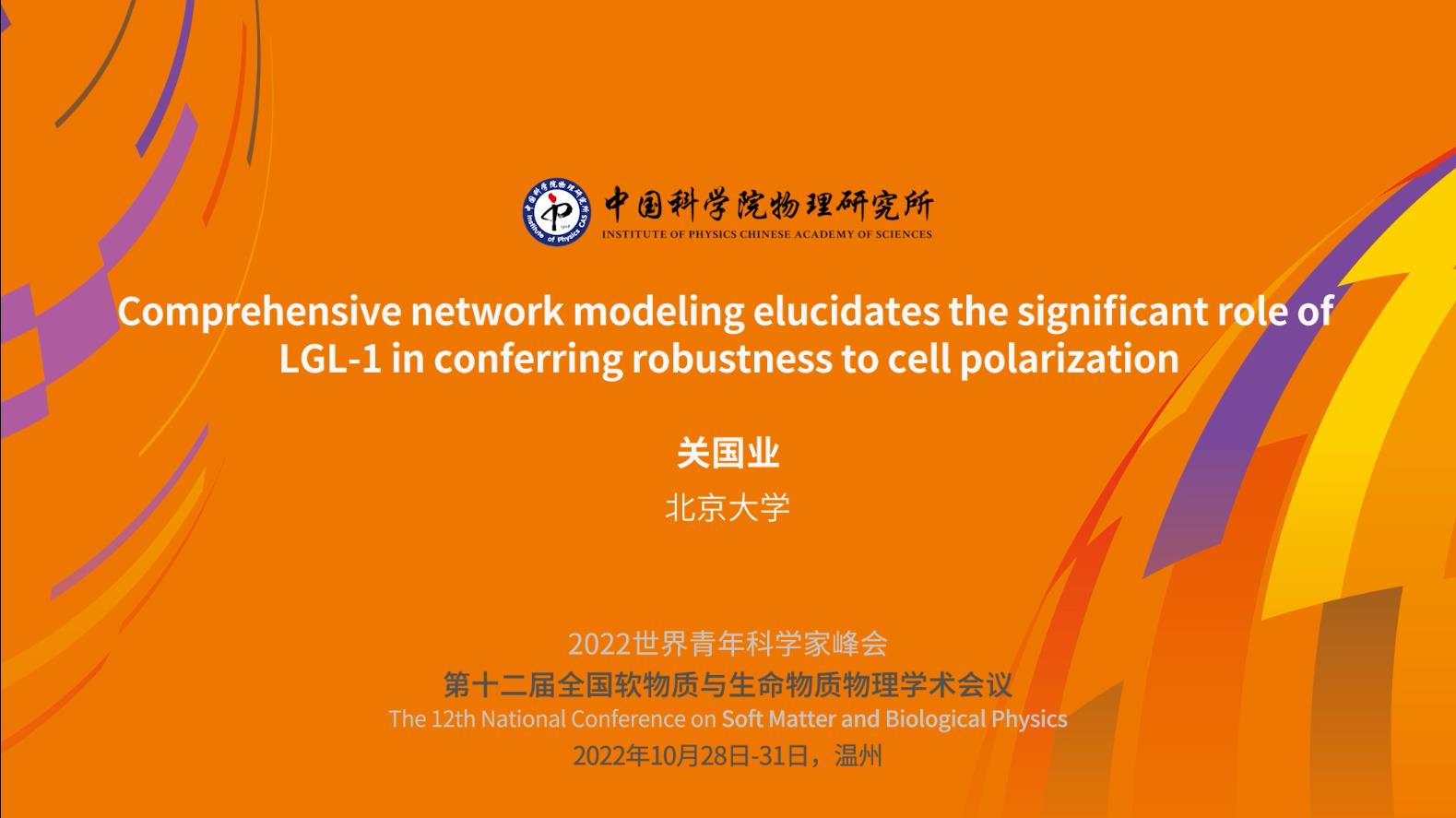 中国科学院物理研究所
INSTITUTE OF PHYSICS CHINESE ACADEMY OF SCIENCES

Comprehensive network modeling elucidates the significant role of LGL-1 in conferring robustness to cell polarization

关国业
北京大学

2022世界青年科学家峰会
第十二届全国软物质与生命物质物理学术会议
The 12th National Conference on Soft Matter and Biological Physics
2022年10月28日-31日，温州